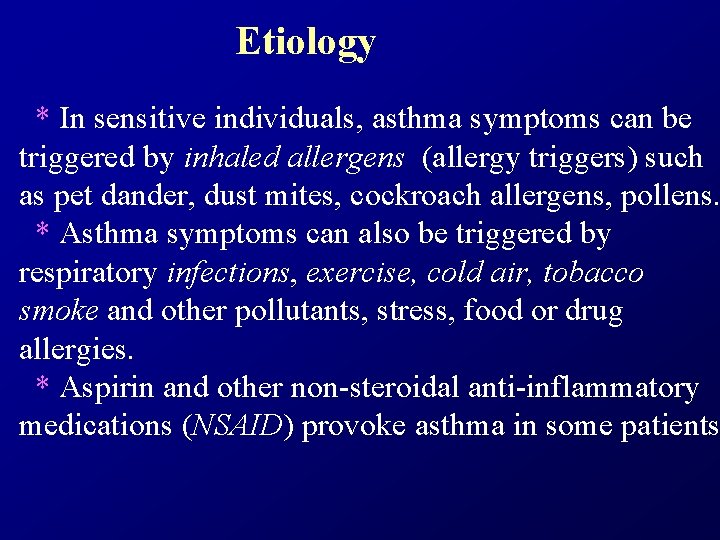 Etiology

* In sensitive individuals, asthma symptoms can be triggered by inhaled allergens (allergy triggers) such as pet dander, dust mites, cockroach allergens, pollens.

* Asthma symptoms can also be triggered by respiratory infections, exercise, cold air, tobacco smoke and other pollutants, stress, food or drug allergies.

* Aspirin and other non-steroidal anti-inflammatory medications (NSAID) provoke asthma in some patients